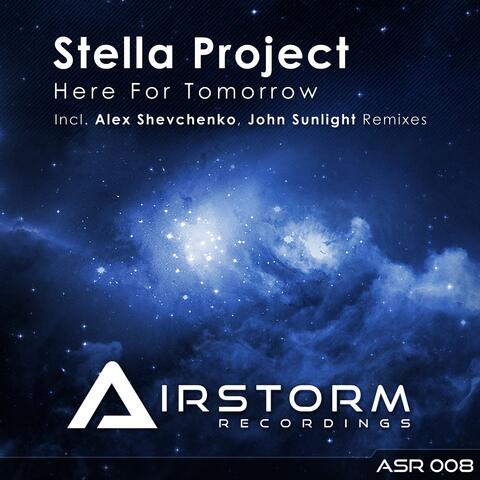 Stella Project
Here For Tomorrow
Incl. Alex Shevchenko, John Sunlight Remixes

AIRSTORM
RECORDINGS

ASR 008